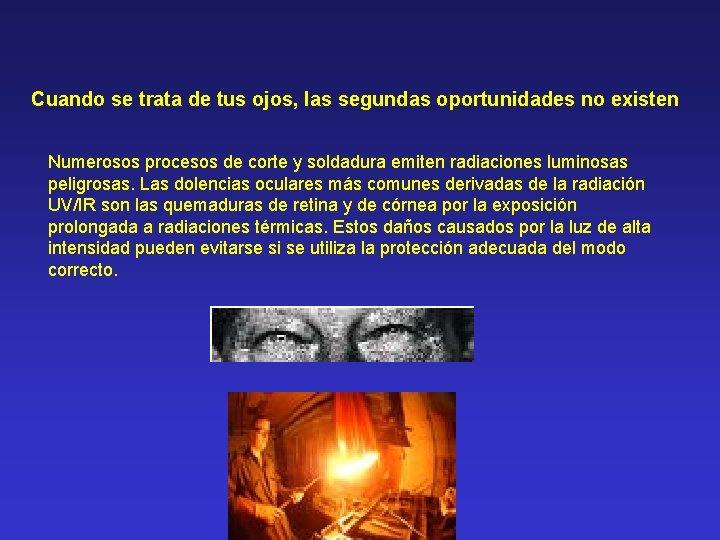 Cuando se trata de tus ojos, las segundas oportunidades no existen

Numerosos procesos de corte y soldadura emiten radiaciones luminosas peligrosas. Las dolencias oculares más comunes derivadas de la radiación UV/IR son las quemaduras de retina y de córnea por la exposición prolongada a radiaciones térmicas. Estos daños causados por la luz de alta intensidad pueden evitarse si se utiliza la protección adecuada del modo correcto.